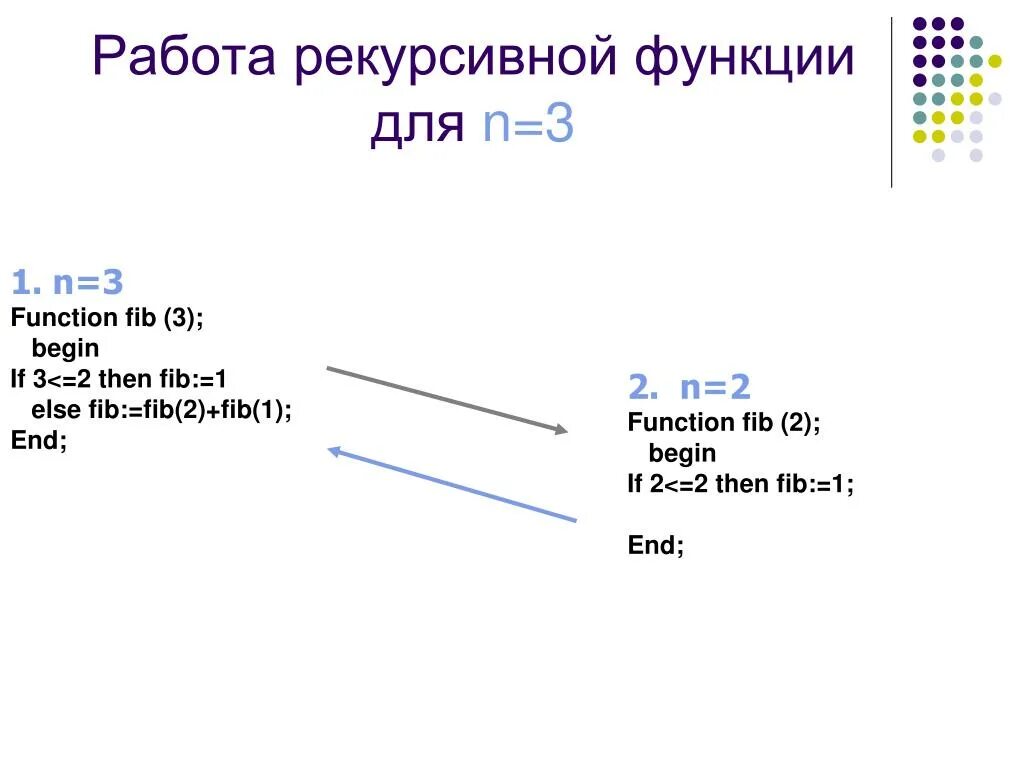 Работа рекурсивной функции для n=3

1. n=3
Function fib (3);
begin
If 3<=2 then fib:=1
else fib:=fib(2)+fib(1);
End;

2. n=2
Function fib (2);
begin
If 2<=2 then fib:=1;

End;